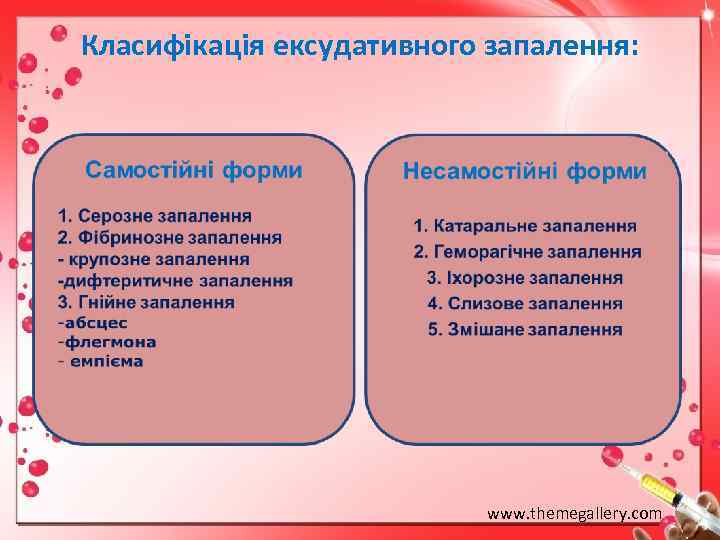 Класифікація ексудативного запалення:

Самостійні форми

1. Серозне запалення
2. Фібринозне запалення
- крупозне запалення
-дифтеритичне запалення
3. Гнійне запалення
-абсцес
-флегмона
- емпієма

Несамостійні форми

1. Катаральне запалення
2. Геморагічне запалення
3. Іхорозне запалення
4. Слизове запалення
5. Змішане запалення

www.themegallery.com